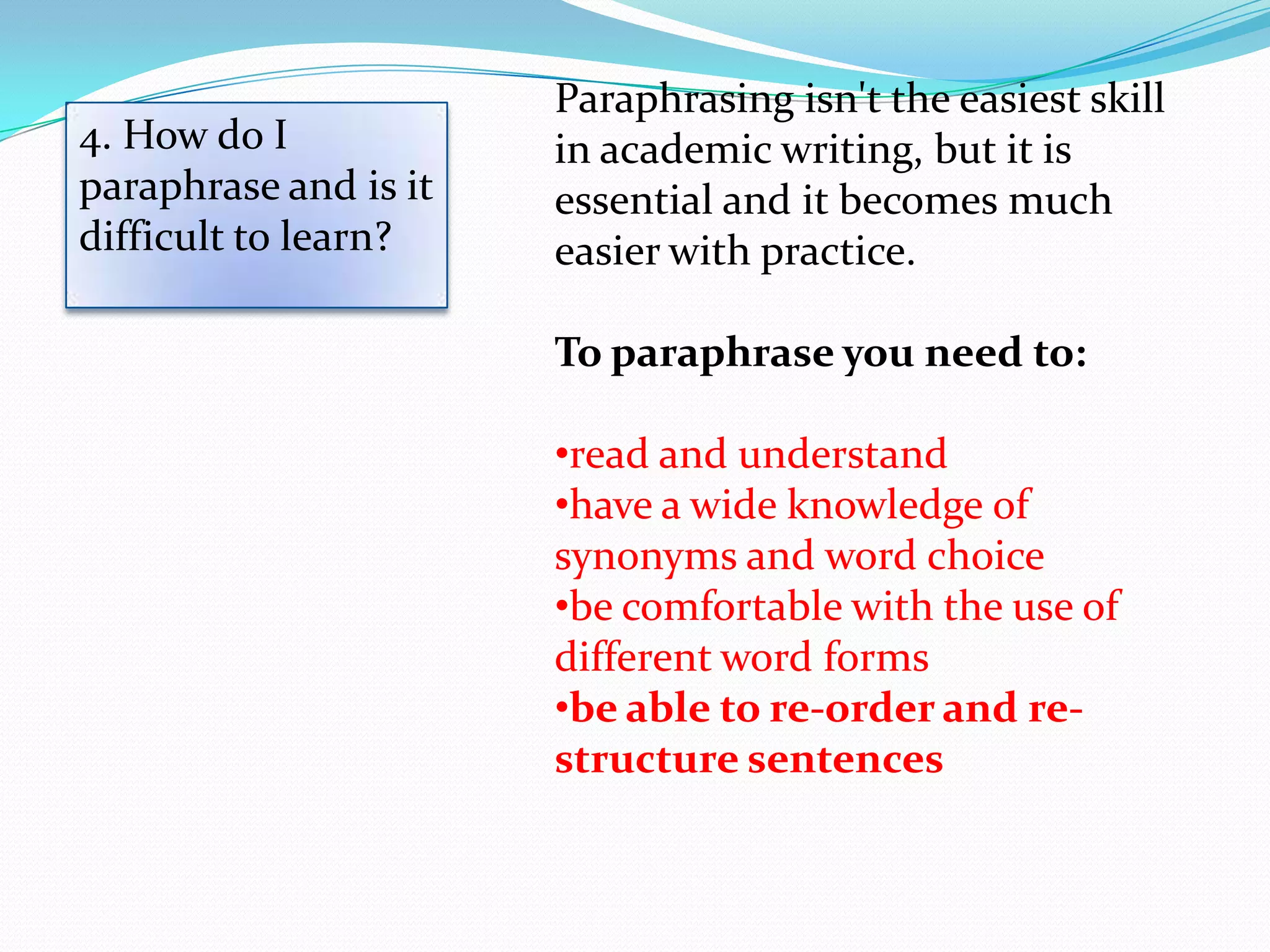 4. How do I paraphrase and is it difficult to learn?

Paraphrasing isn't the easiest skill in academic writing, but it is essential and it becomes much easier with practice.

To paraphrase you need to:

•read and understand
•have a wide knowledge of synonyms and word choice
•be comfortable with the use of different word forms
•be able to re-order and re-structure sentences